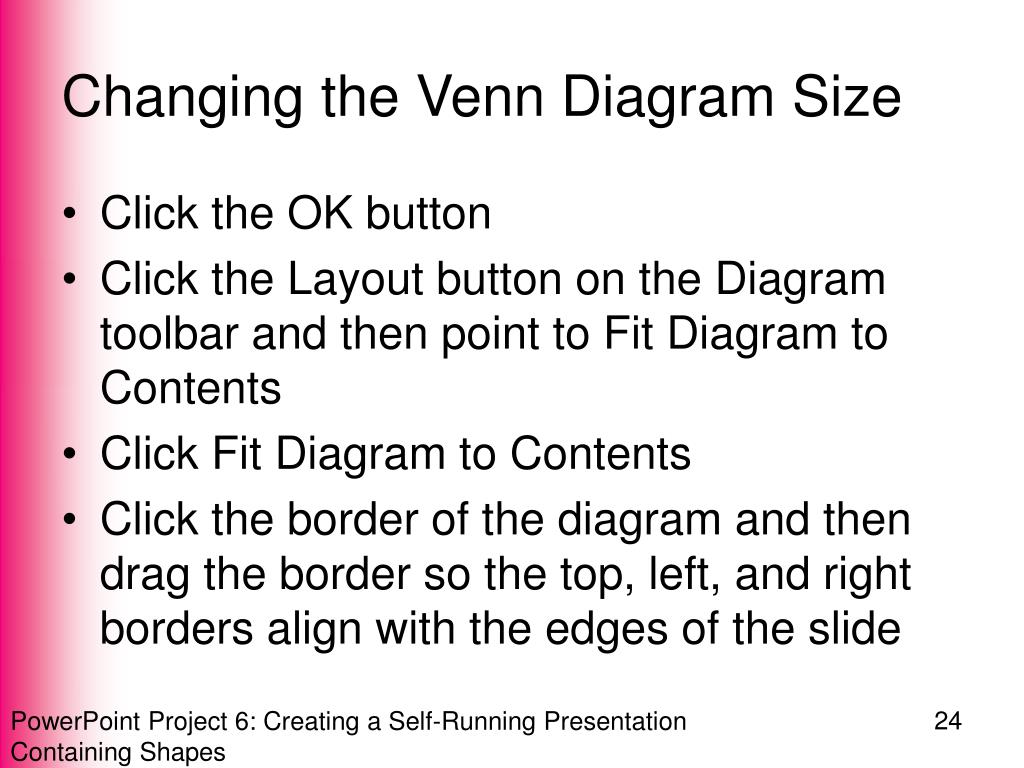 Changing the Venn Diagram Size

• Click the OK button
• Click the Layout button on the Diagram toolbar and then point to Fit Diagram to Contents
• Click Fit Diagram to Contents
• Click the border of the diagram and then drag the border so the top, left, and right borders align with the edges of the slide

PowerPoint Project 6: Creating a Self-Running Presentation Containing Shapes

24